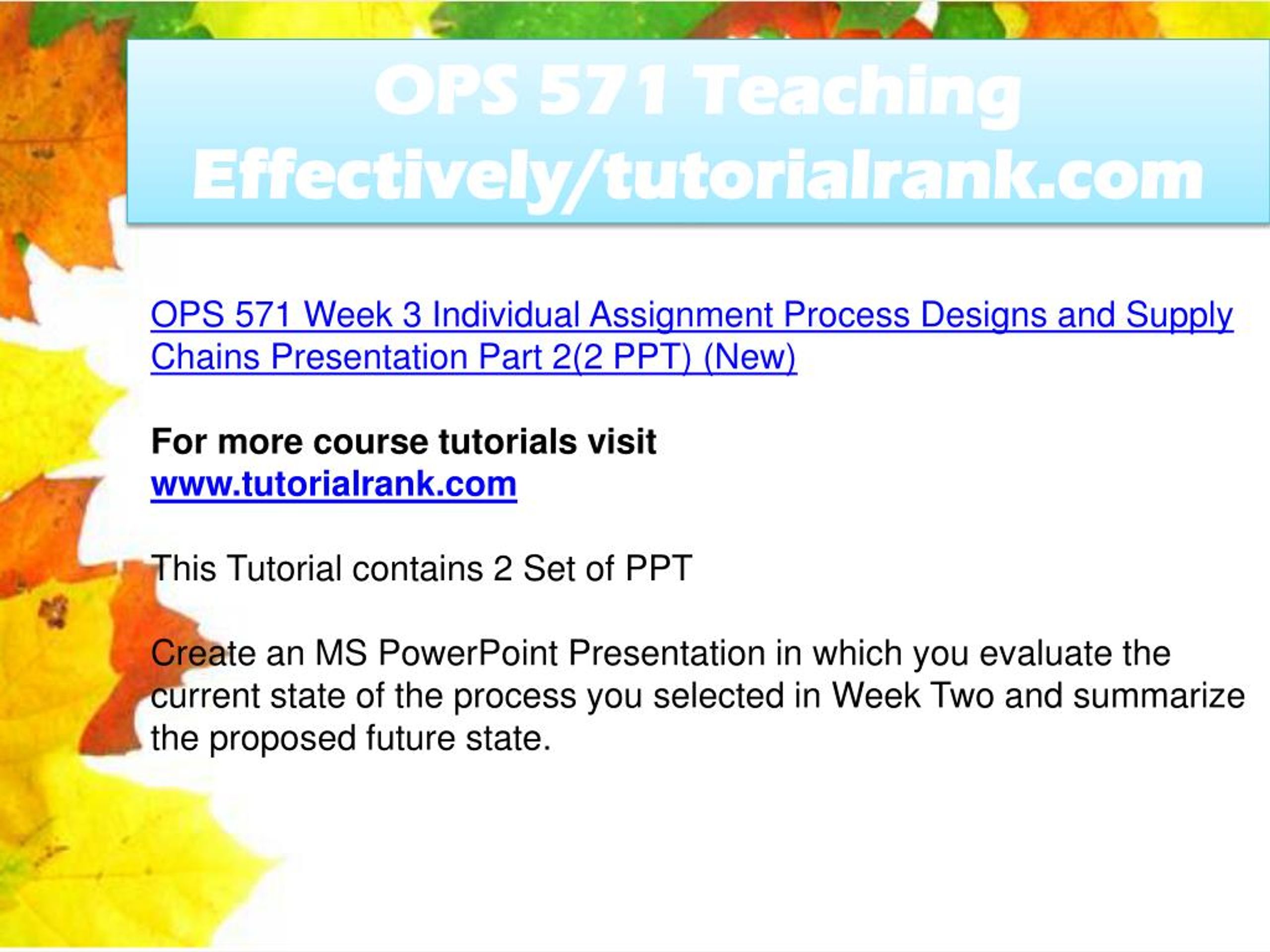 OPS 571 Teaching Effectively/tutorialrank.com

OPS 571 Week 3 Individual Assignment Process Designs and Supply Chains Presentation Part 2(2 PPT) (New)

For more course tutorials visit
www.tutorialrank.com

This Tutorial contains 2 Set of PPT

Create an MS PowerPoint Presentation in which you evaluate the current state of the process you selected in Week Two and summarize the proposed future state.